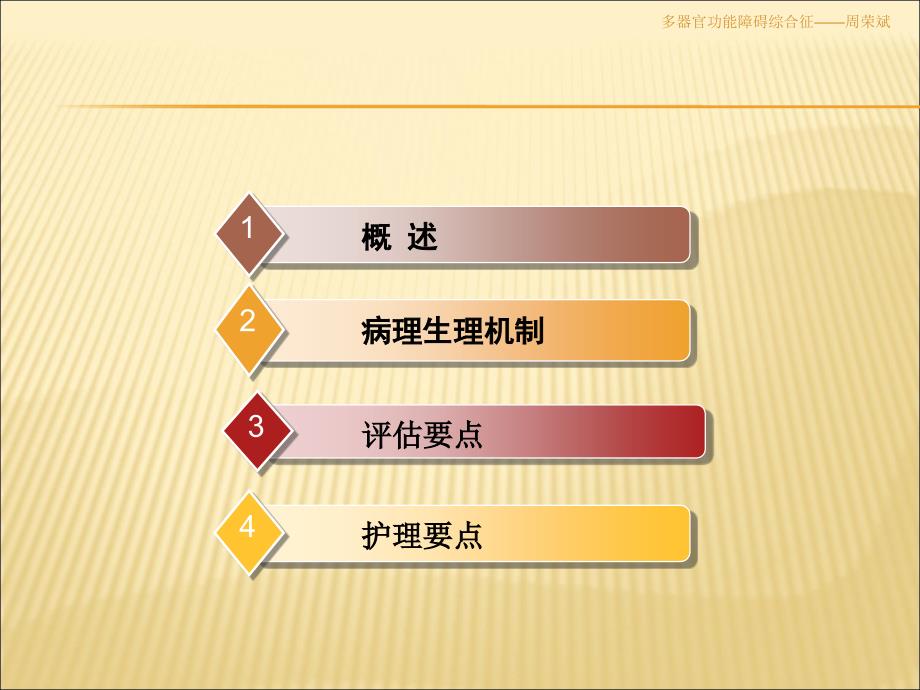 多器官功能障碍综合征——周荣斌

1 概 述

2 病理生理机制

3 评估要点

4 护理要点